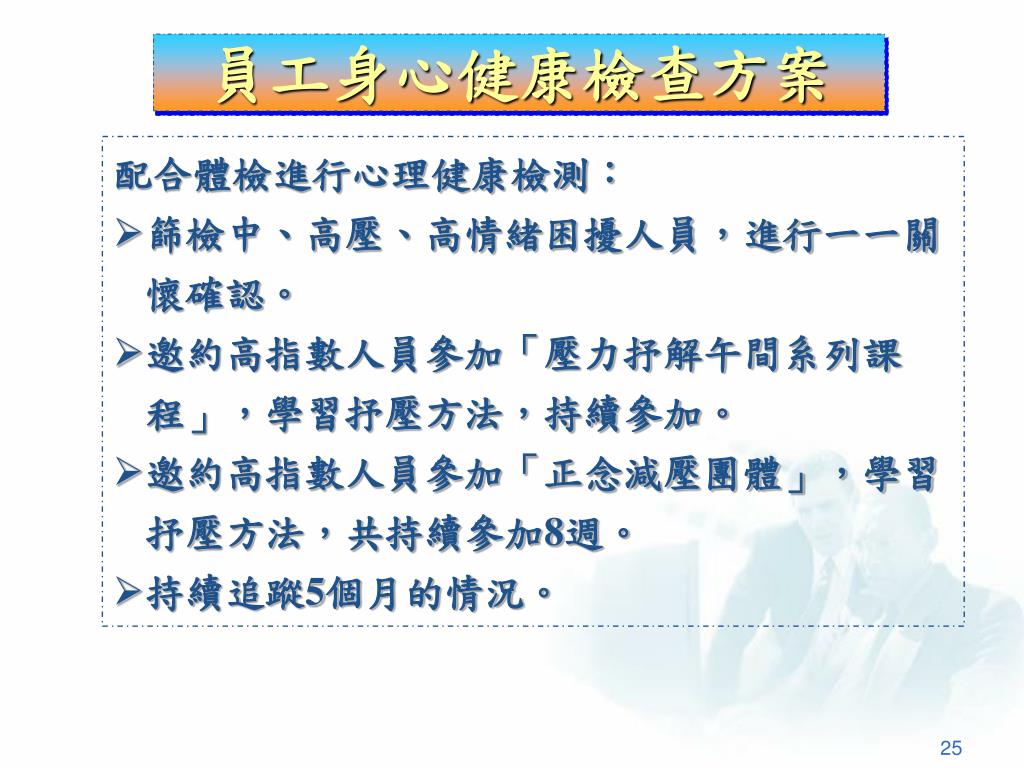 員工身心健康檢查方案

配合體檢進行心理健康檢測：

➢篩檢中、高壓、高情緒困擾人員，進行一一關懷確認。

➢邀約高指數人員參加「壓力抒解午間系列課程」，學習抒壓方法，持續參加。

➢邀約高指數人員參加「正念減壓團體」，學習抒壓方法，共持續參加8週。

➢持續追蹤5個月的情況。

25